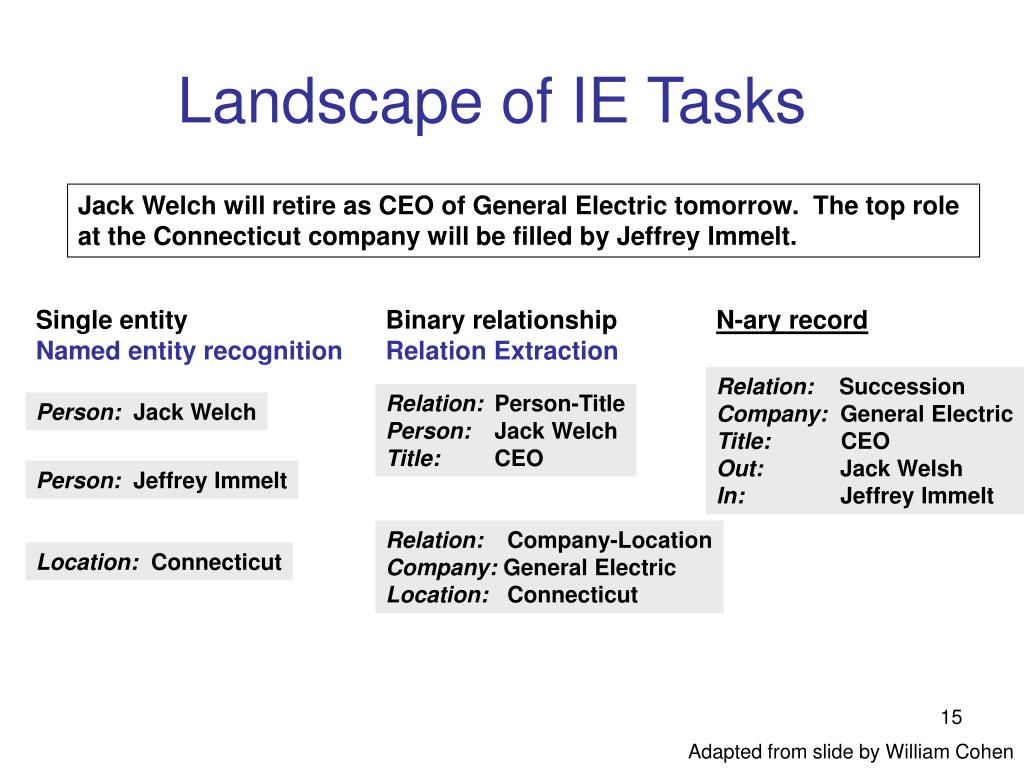 Landscape of IE Tasks

Jack Welch will retire as CEO of General Electric tomorrow. The top role at the Connecticut company will be filled by Jeffrey Immelt.

Single entity
Named entity recognition

Person: Jack Welch

Person: Jeffrey Immelt

Location: Connecticut

Binary relationship
Relation Extraction

Relation: Person-Title
Person: Jack Welch
Title: CEO

Relation: Company-Location
Company: General Electric
Location: Connecticut

N-ary record

Relation: Succession
Company: General Electric
Title: CEO
Out: Jack Welsh
In: Jeffrey Immelt

15

Adapted from slide by William Cohen